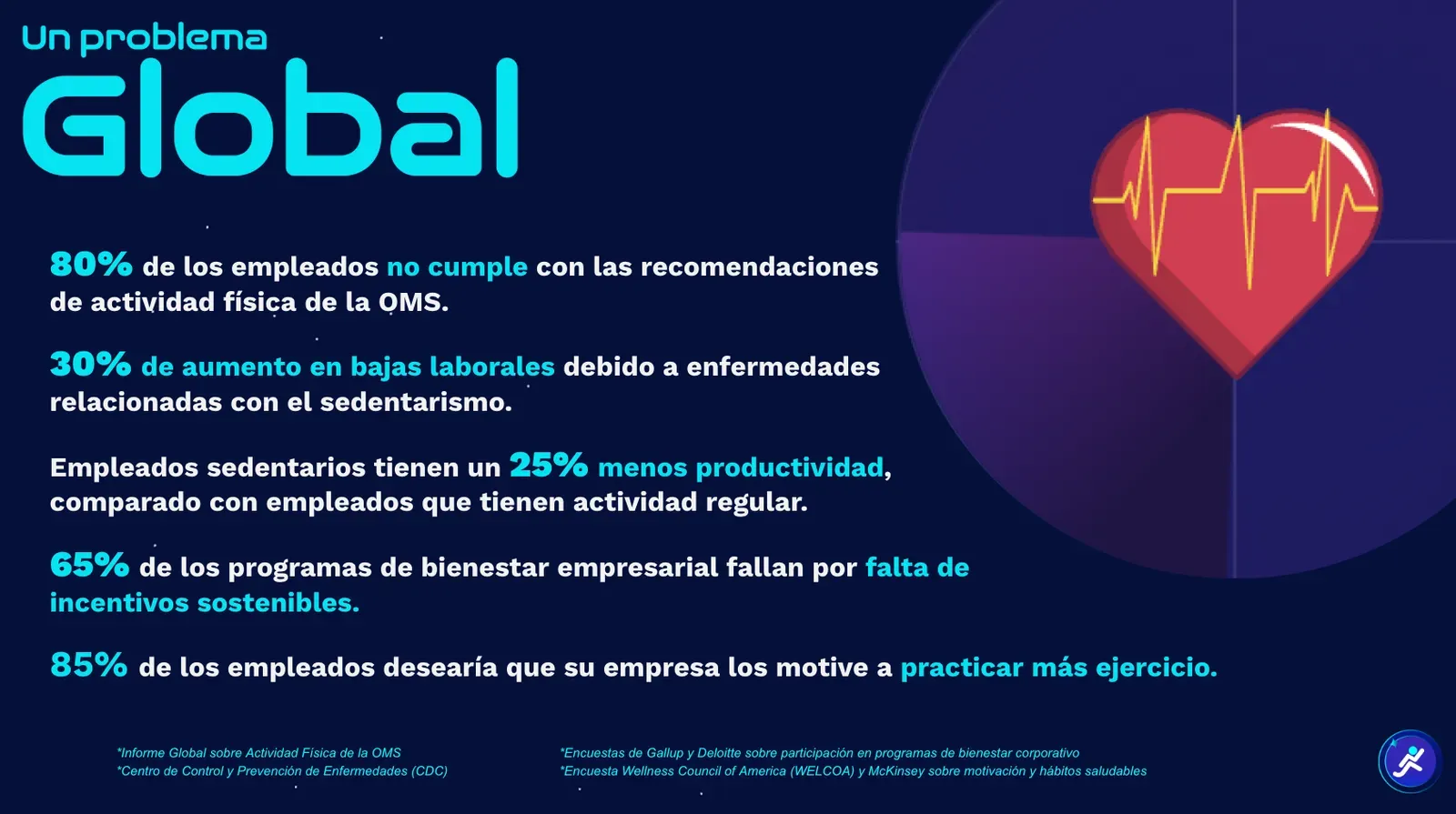 Un problema
Global

80% de los empleados no cumple con las recomendaciones de actividad física de la OMS.

30% de aumento en bajas laborales debido a enfermedades relacionadas con el sedentarismo.

Empleados sedentarios tienen un 25% menos productividad, comparado con empleados que tienen actividad regular.

65% de los programas de bienestar empresarial fallan por falta de incentivos sostenibles.

85% de los empleados desearía que su empresa los motive a practicar más ejercicio.

*Informe Global sobre Actividad Física de la OMS
*Centro de Control y Prevención de Enfermedades (CDC)

*Encuestas de Gallup y Deloitte sobre participación en programas de bienestar corporativo
*Encuesta Wellness Council of America (WELCOA) y McKinsey sobre motivación y hábitos saludables